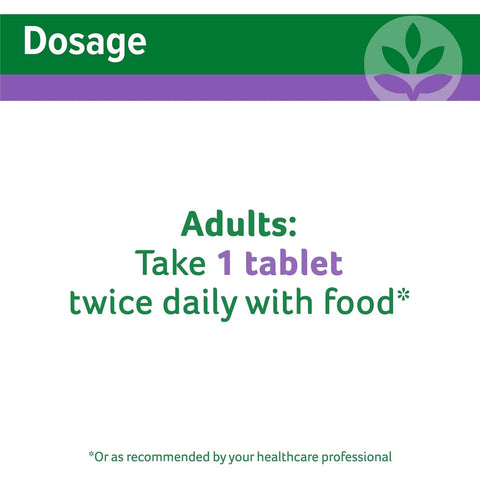 Dosage

Adults:
Take 1 tablet
twice daily with food*

*Or as recommended by your healthcare professional